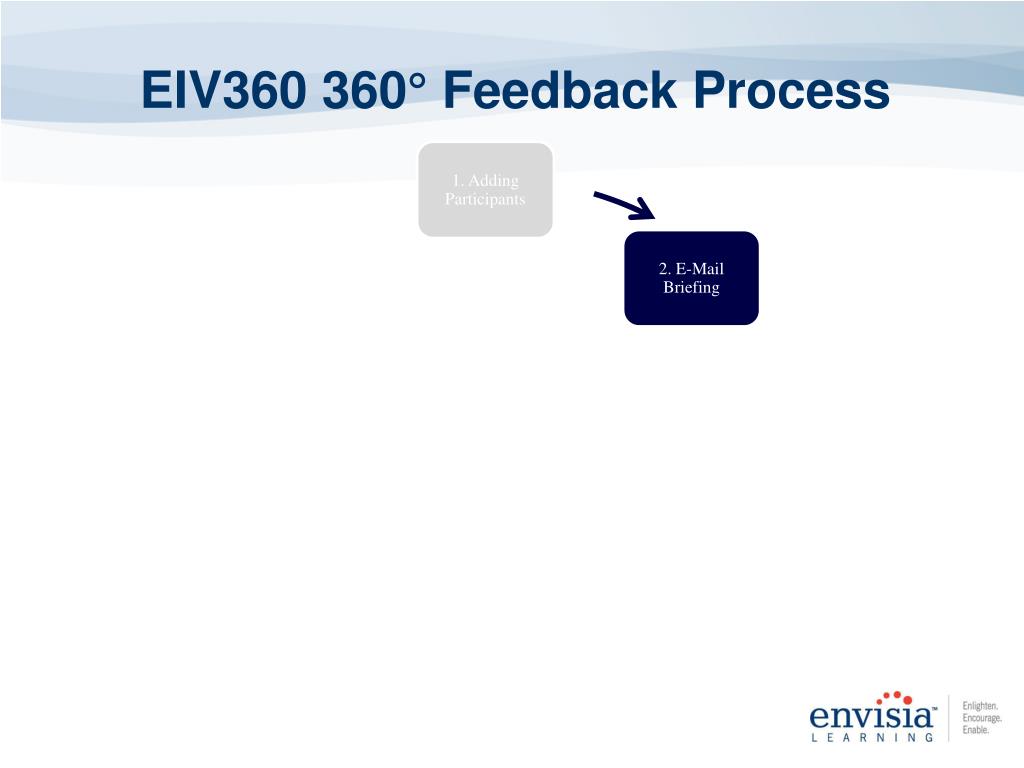 EIV360 360° Feedback Process

1. Adding Participants

2. E-Mail Briefing

envisia™
LEARNING

Enlighten.
Encourage.
Enable.